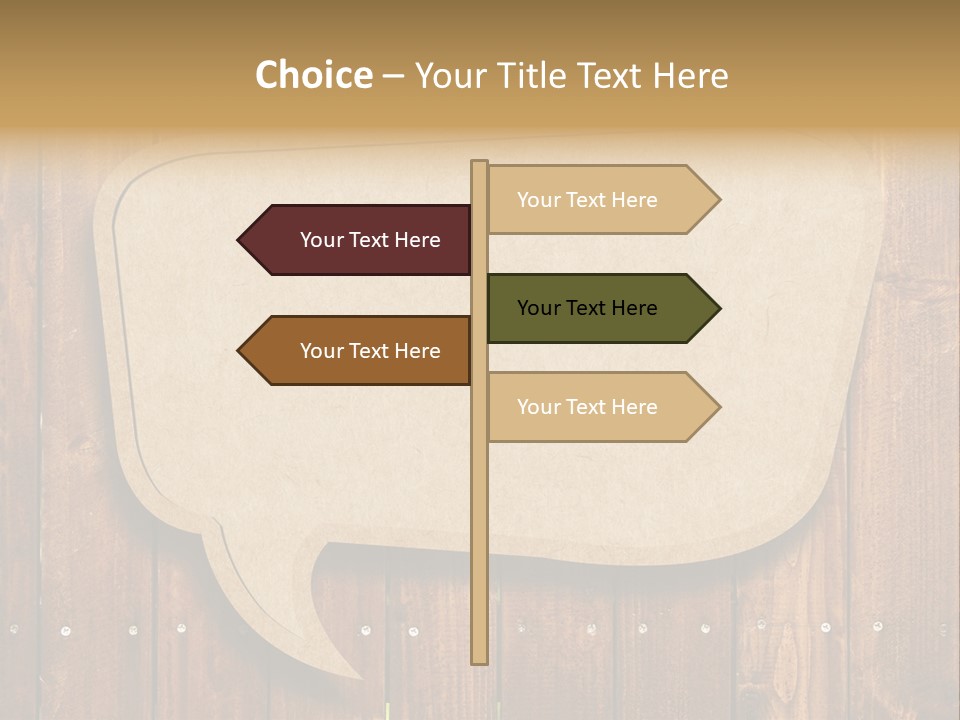 Choice – Your Title Text Here

Your Text Here

Your Text Here

Your Text Here

Your Text Here

Your Text Here